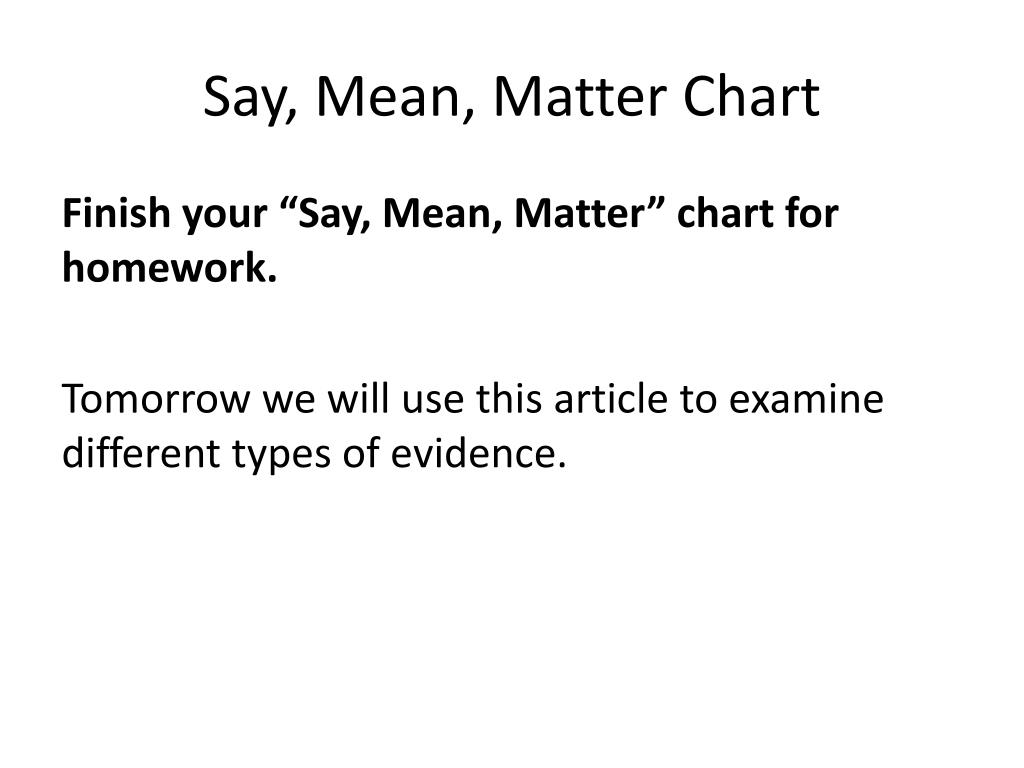 Say, Mean, Matter Chart

Finish your “Say, Mean, Matter” chart for homework.

Tomorrow we will use this article to examine different types of evidence.